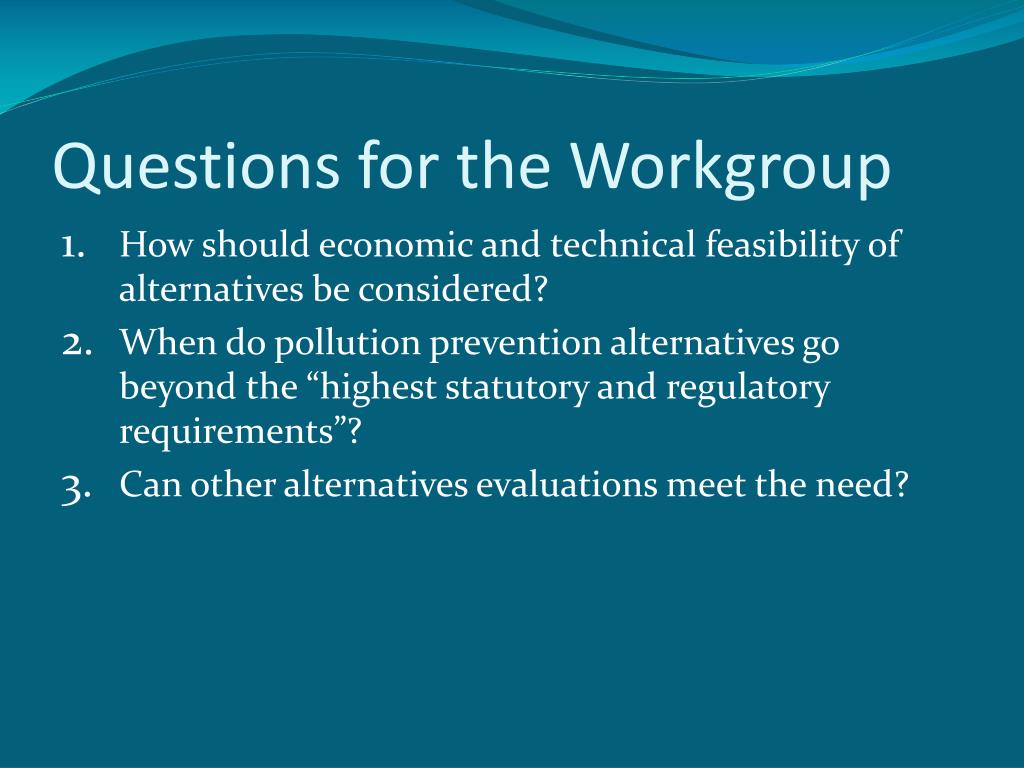 Questions for the Workgroup

1. How should economic and technical feasibility of alternatives be considered?
2. When do pollution prevention alternatives go beyond the “highest statutory and regulatory requirements”?
3. Can other alternatives evaluations meet the need?